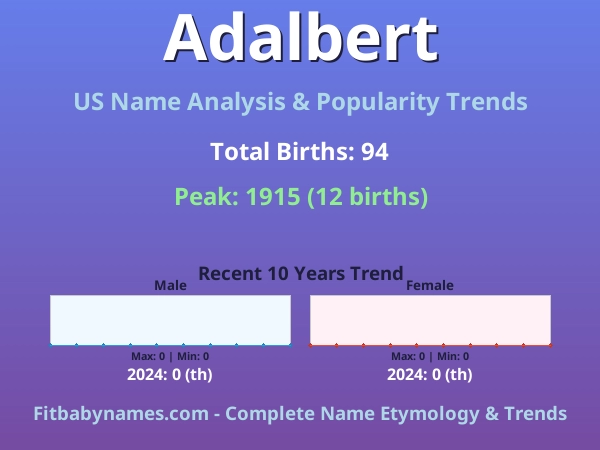 Adalbert

US Name Analysis & Popularity Trends

Total Births: 94

Peak: 1915 (12 births)

Recent 10 Years Trend

Male

Max: 0 | Min: 0

2024: 0 (th)

Female

Max: 0 | Min: 0

2024: 0 (th)

Fitbabynames.com - Complete Name Etymology & Trends